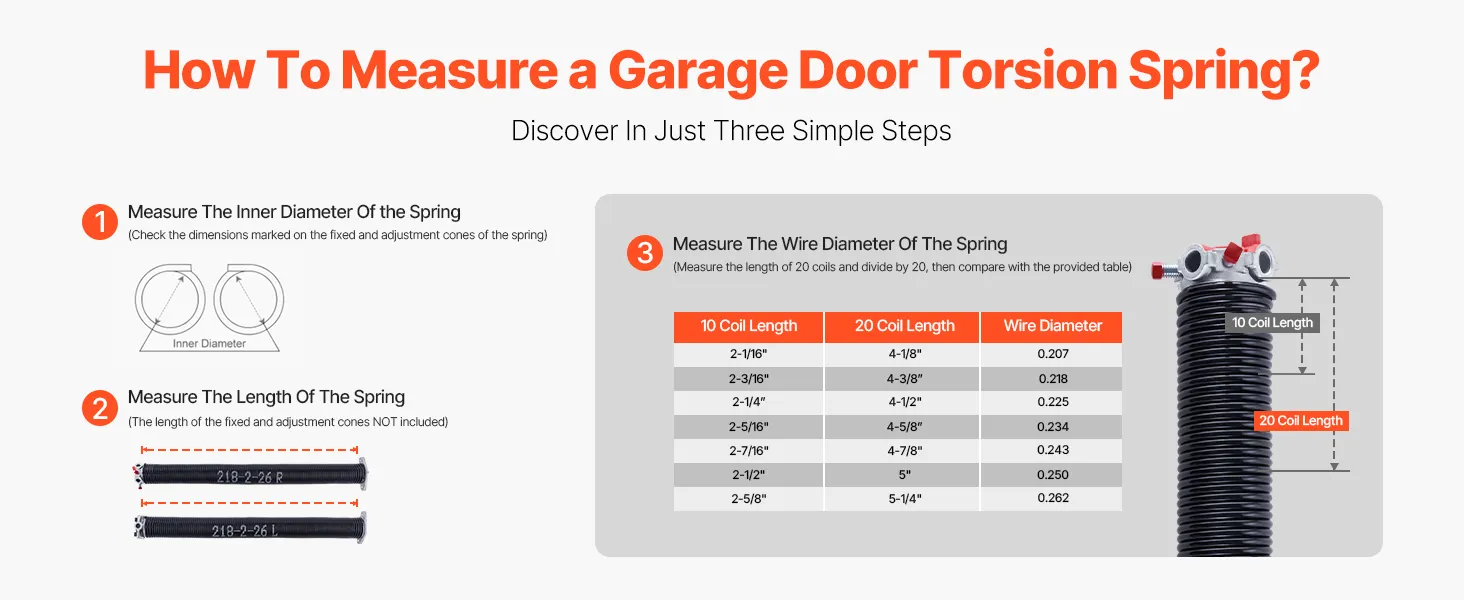 How To Measure a Garage Door Torsion Spring?

Discover In Just Three Simple Steps

1 Measure The Inner Diameter Of the Spring
(Check the dimensions marked on the fixed and adjustment cones of the spring)

Inner Diameter

2 Measure The Length Of The Spring
(The length of the fixed and adjustment cones NOT included)

218-2-26 R

218-2-26 L

3 Measure The Wire Diameter Of The Spring
(Measure the length of 20 coils and divide by 20, then compare with the provided table)

| 10 Coil Length | 20 Coil Length | Wire Diameter |
|---|---|---|
| 2-1/16" | 4-1/8" | 0.207 |
| 2-3/16" | 4-3/8" | 0.218 |
| 2-1/4" | 4-1/2" | 0.225 |
| 2-5/16" | 4-5/8" | 0.234 |
| 2-7/16" | 4-7/8" | 0.243 |
| 2-1/2" | 5" | 0.250 |
| 2-5/8" | 5-1/4" | 0.262 |

10 Coil Length

20 Coil Length